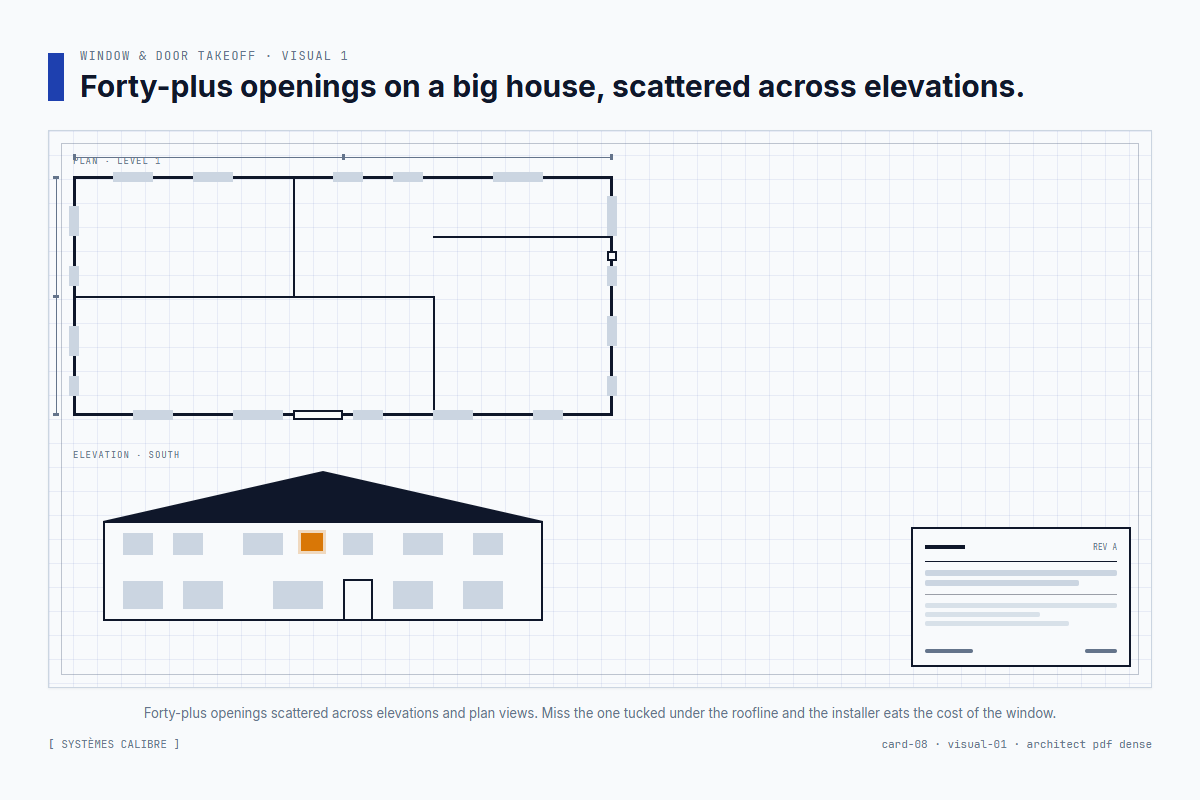 WINDOW & DOOR TAKEOFF · VISUAL 1

Forty-plus openings on a big house, scattered across elevations.

PLAN · LEVEL 1

ELEVATION · SOUTH

REV A

Forty-plus openings scattered across elevations and plan views. Miss the one tucked under the roofline and the installer eats the cost of the window.

[ SYSTÈMES CALIBRE ]

card-08 · visual-01 · architect pdf dense